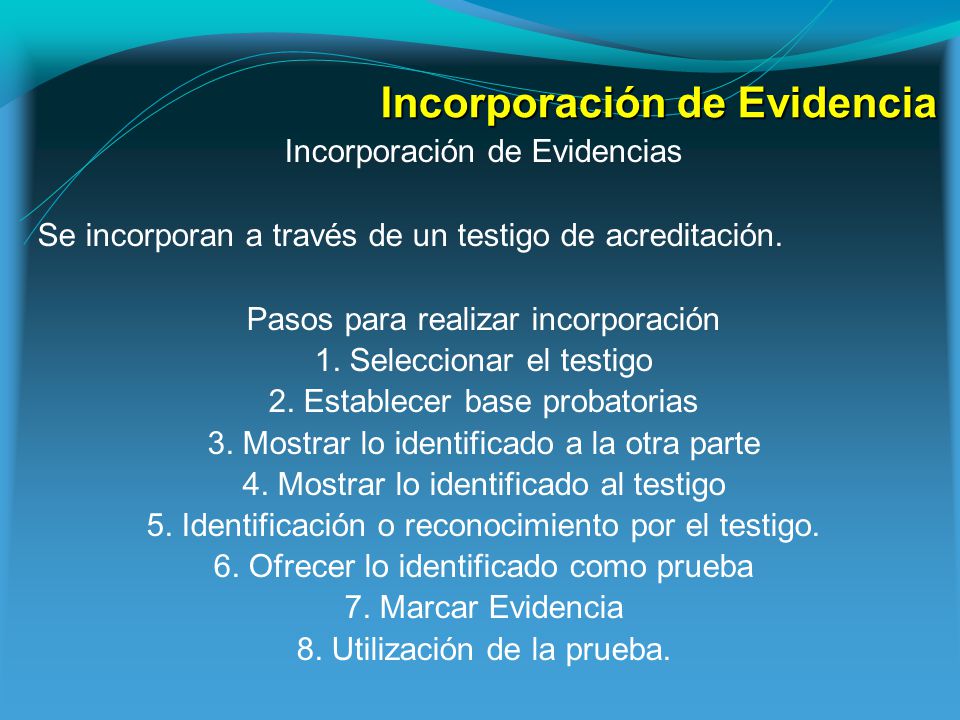 Incorporación de Evidencia

Incorporación de Evidencias

Se incorporan a través de un testigo de acreditación.

Pasos para realizar incorporación
1. Seleccionar el testigo
2. Establecer base probatorias
3. Mostrar lo identificado a la otra parte
4. Mostrar lo identificado al testigo
5. Identificación o reconocimiento por el testigo.
6. Ofrecer lo identificado como prueba
7. Marcar Evidencia
8. Utilización de la prueba.